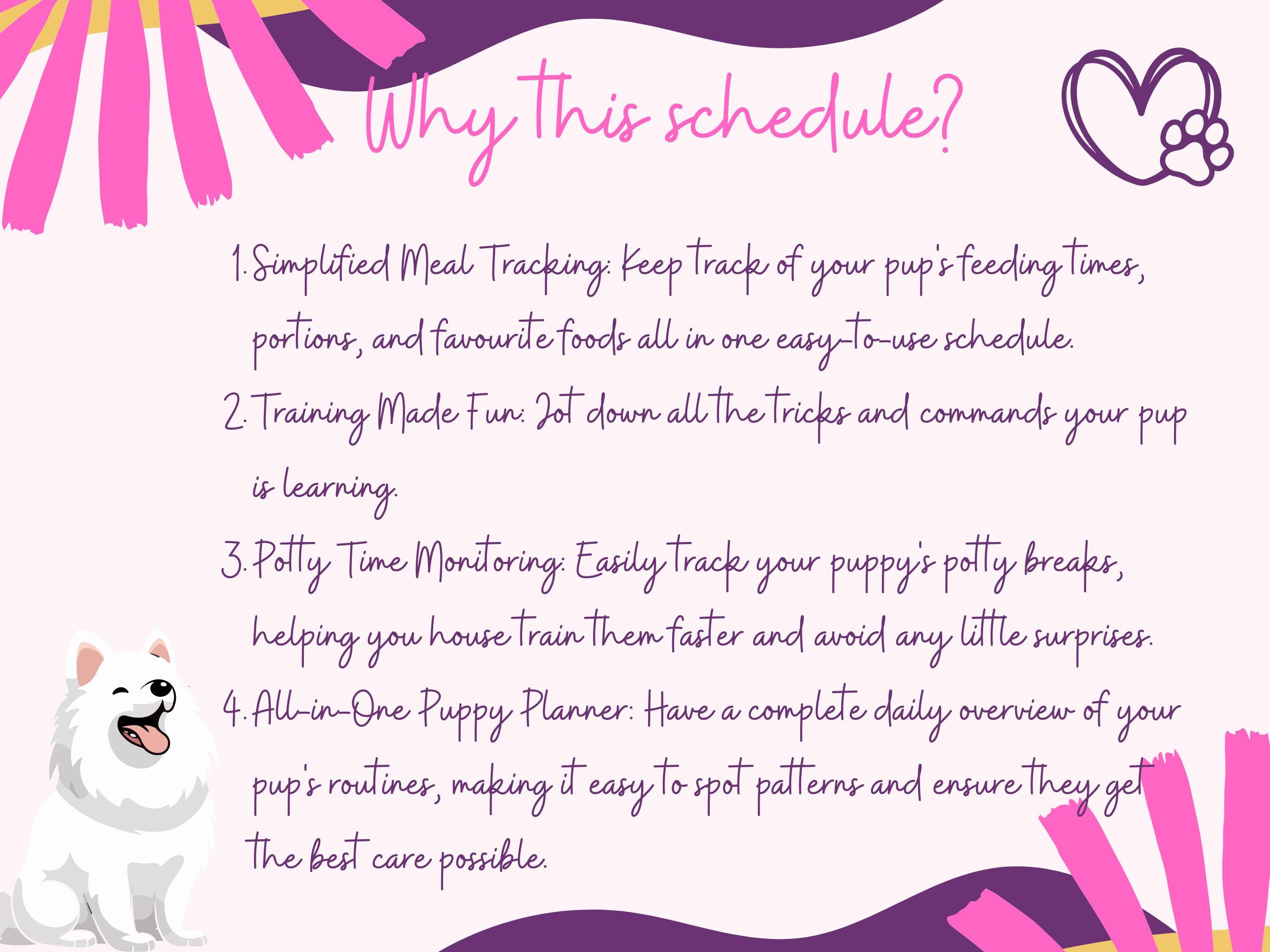 Why this schedule?

1. Simplified Meal Tracking: Keep track of your pup's feeding times, portions, and favourite foods all in one easy-to-use schedule.

2. Training Made Fun: Jot down all the tricks and commands your pup is learning.

3. Potty Time Monitoring: Easily track your puppy's potty breaks, helping you house train them faster and avoid any little surprises.

4. All-in-One Puppy Planner: Have a complete daily overview of your pup's routines, making it easy to spot patterns and ensure they get the best care possible.